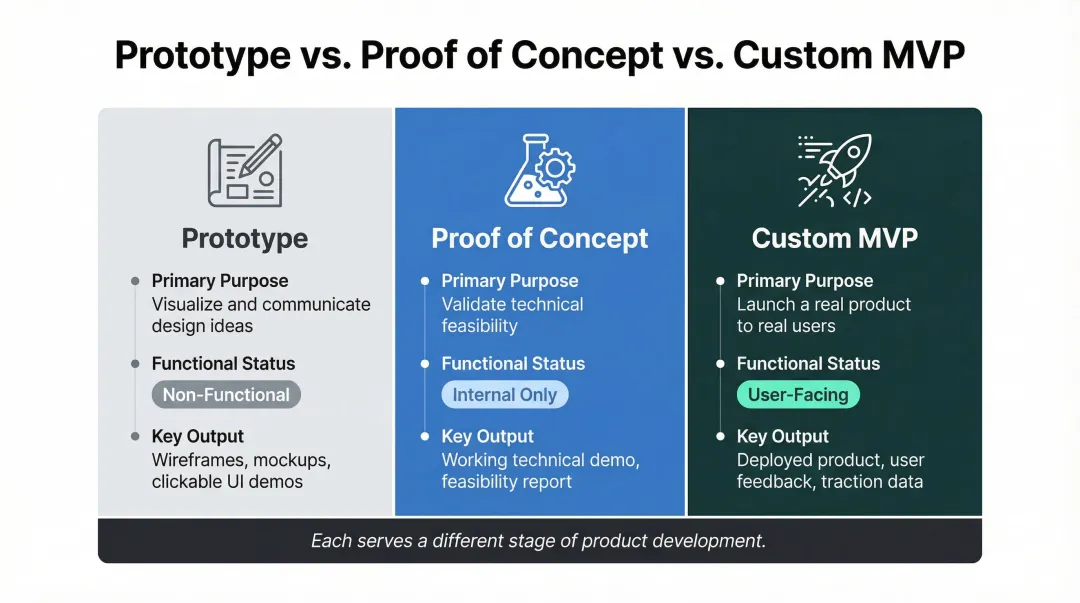 Prototype vs. Proof of Concept vs. Custom MVP

Prototype

Primary Purpose
Visualize and communicate design ideas

Functional Status
Non-Functional

Key Output
Wireframes, mockups, clickable UI demos

Proof of Concept

Primary Purpose
Validate technical feasibility

Functional Status
Internal Only

Key Output
Working technical demo, feasibility report

Custom MVP

Primary Purpose
Launch a real product to real users

Functional Status
User-Facing

Key Output
Deployed product, user feedback, traction data

Each serves a different stage of product development.